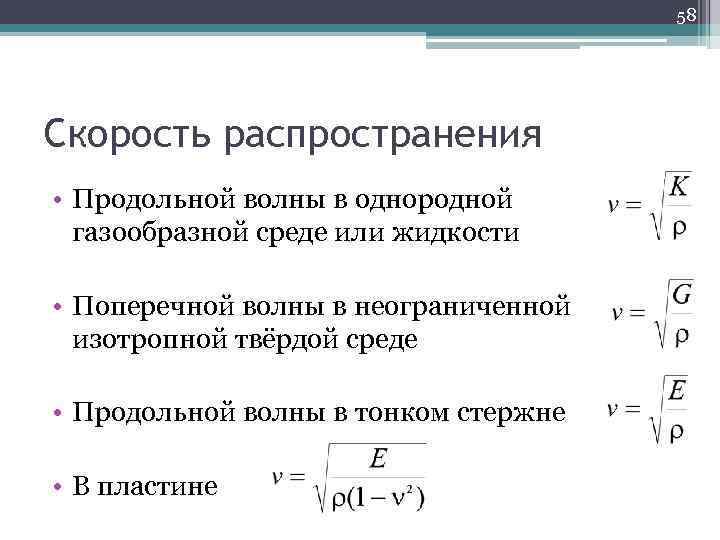 58

Скорость распространения

• Продольной волны в однородной газообразной среде или жидкости $v = \sqrt{\frac{K}{\rho}}$

• Поперечной волны в неограниченной изотропной твёрдой среде $v = \sqrt{\frac{G}{\rho}}$

• Продольной волны в тонком стержне $v = \sqrt{\frac{E}{\rho}}$

• В пластине $v = \sqrt{\frac{E}{\rho(1-\nu^2)}}$